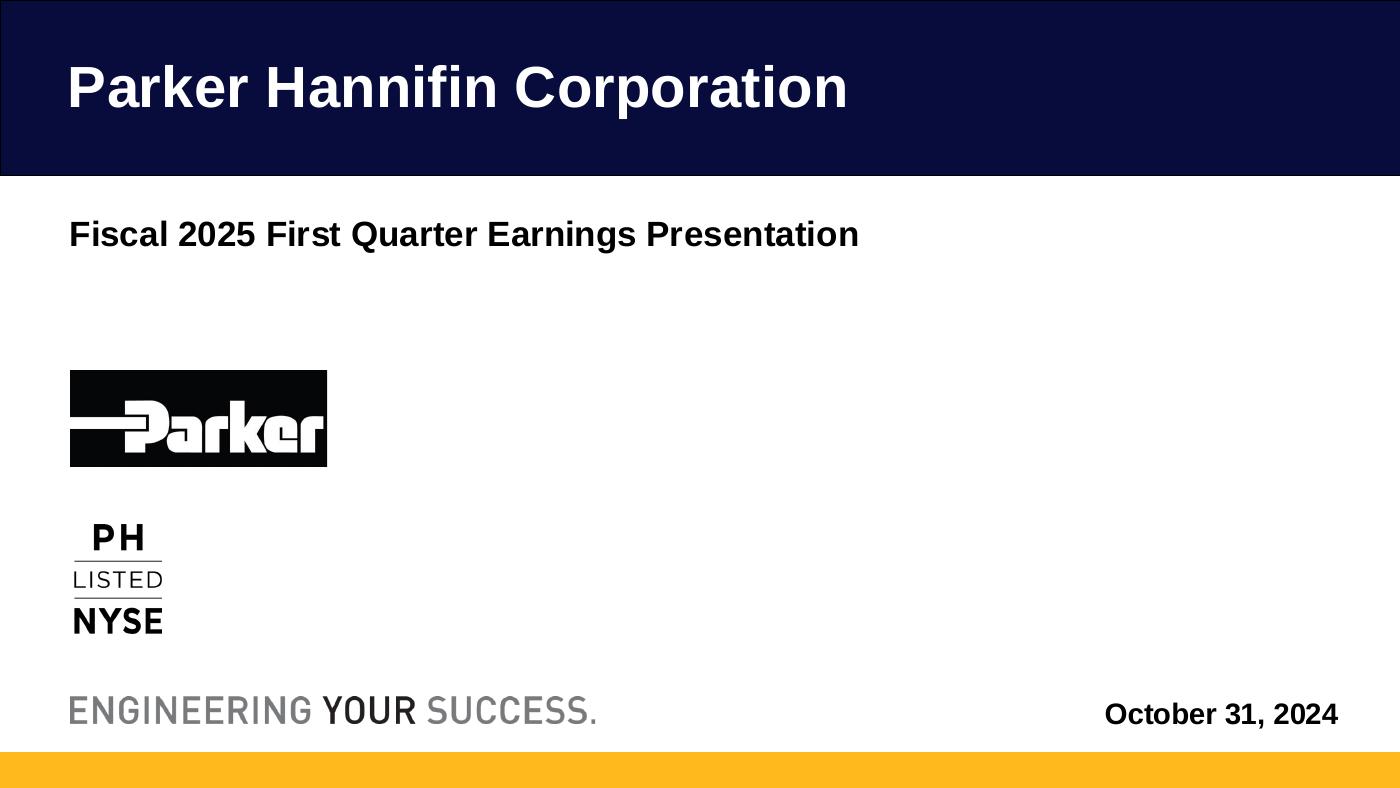 Parker Hannifin Corporation

Fiscal 2025 First Quarter Earnings Presentation

Parker

PH
LISTED
NYSE

ENGINEERING YOUR SUCCESS.

October 31, 2024